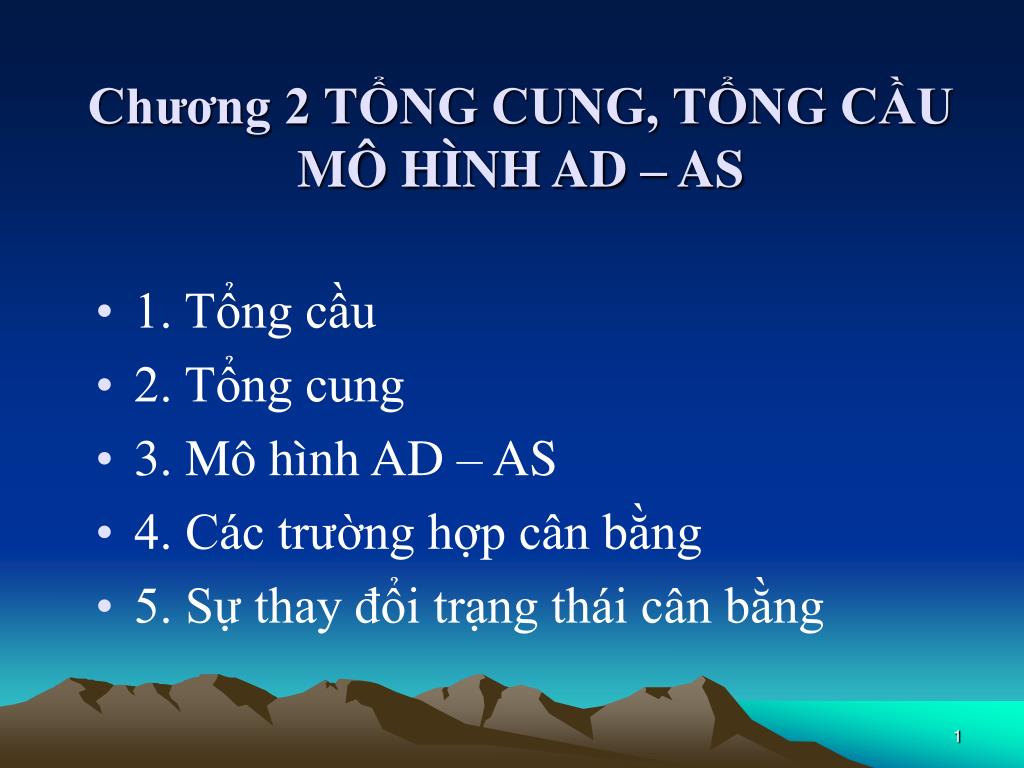 Chương 2 TỔNG CUNG, TỔNG CẦU MÔ HÌNH AD – AS

• 1. Tổng cầu
• 2. Tổng cung
• 3. Mô hình AD – AS
• 4. Các trường hợp cân bằng
• 5. Sự thay đổi trạng thái cân bằng

1